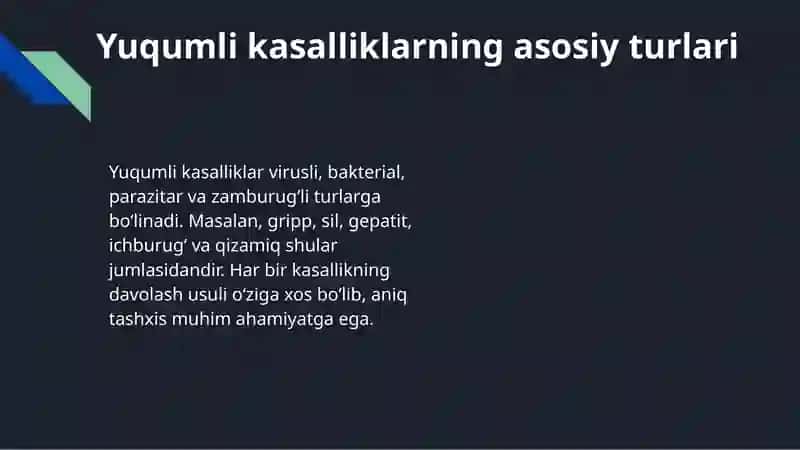 Yuqumli kasalliklarning asosiy turlari

Yuqumli kasalliklar virusli, bakterial, parazitar va zamburug‘li turlarga bo‘linadi. Masalan, gripp, sil, gepatit, ichburug‘ va qizamiq shular jumlasidandir. Har bir kasallikning davolash usuli o‘ziga xos bo‘lib, aniq tashxis muhim ahamiyatga ega.